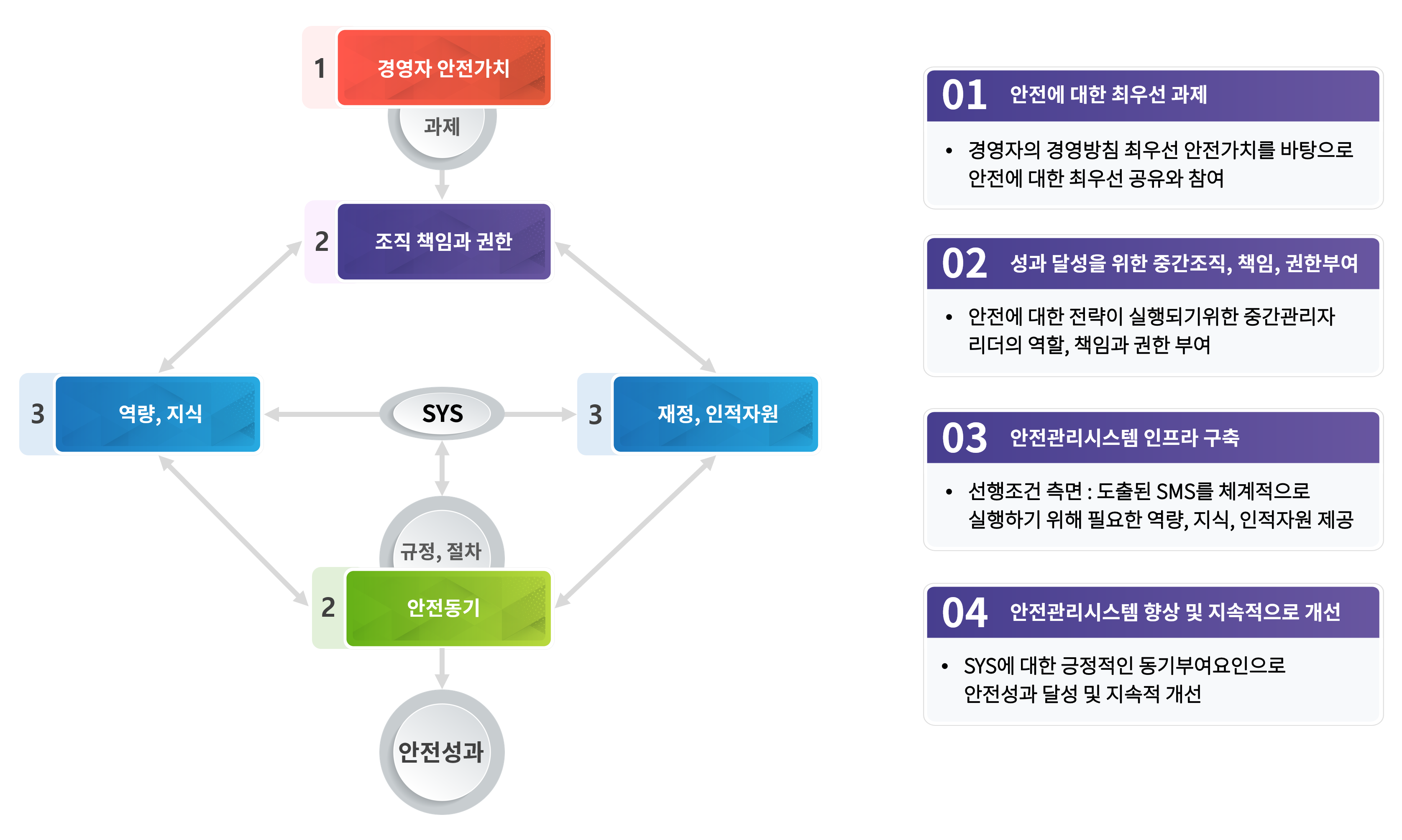 1 경영자 안전가치

과제

2 조직 책임과 권한

3 역량, 지식

SYS

3 재정, 인적자원

규정, 절차

2 안전동기

안전성과

01 안전에 대한 최우선 과제

• 경영자의 경영방침 최우선 안전가치를 바탕으로 안전에 대한 최우선 공유와 참여

02 성과 달성을 위한 중간조직, 책임, 권한부여

• 안전에 대한 전략이 실행되기위한 중간관리자 리더의 역할, 책임과 권한 부여

03 안전관리시스템 인프라 구축

• 선행조건 측면 : 도출된 SMS를 체계적으로 실행하기 위해 필요한 역량, 지식, 인적자원 제공

04 안전관리시스템 향상 및 지속적으로 개선

• SYS에 대한 긍정적인 동기부여요인으로 안전성과 달성 및 지속적 개선